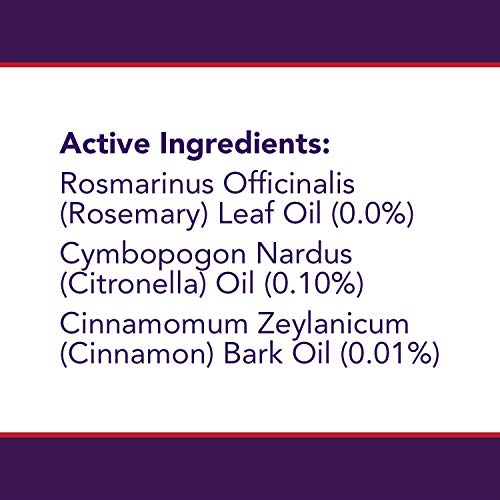 Active Ingredients:

Rosmarinus Officinalis (Rosemary) Leaf Oil (0.0%)

Cymbopogon Nardus (Citronella) Oil (0.10%)

Cinnamomum Zeylanicum (Cinnamon) Bark Oil (0.01%)